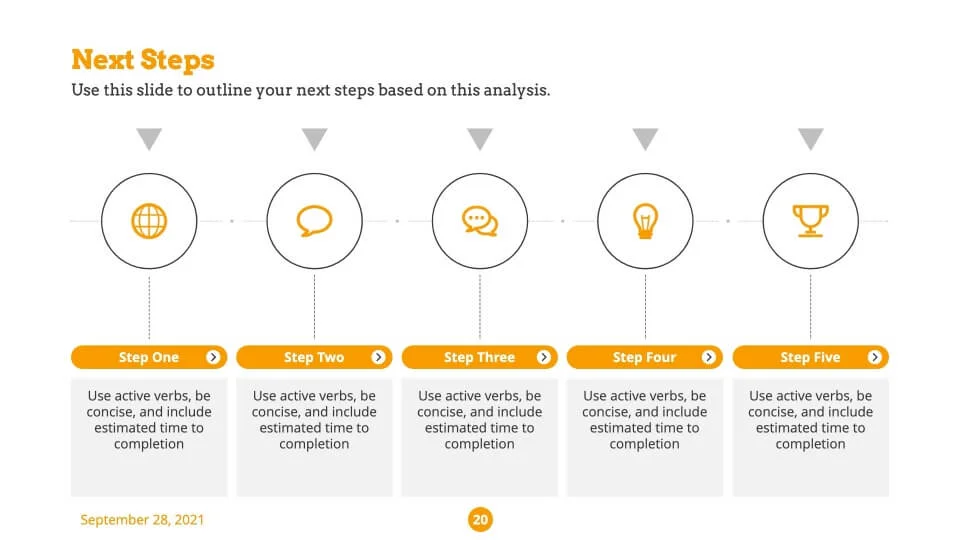 Next Steps

Use this slide to outline your next steps based on this analysis.

Step One

Use active verbs, be concise, and include estimated time to completion

Step Two

Use active verbs, be concise, and include estimated time to completion

Step Three

Use active verbs, be concise, and include estimated time to completion

Step Four

Use active verbs, be concise, and include estimated time to completion

Step Five

Use active verbs, be concise, and include estimated time to completion

September 28, 2021

20